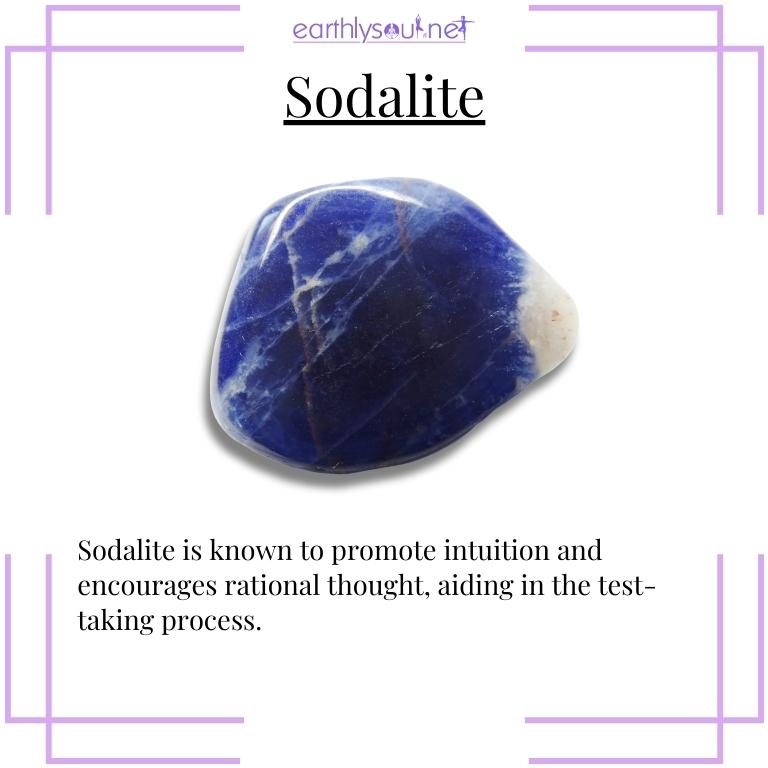 earthlysoul.net

Sodalite

Sodalite is known to promote intuition and encourages rational thought, aiding in the test-taking process.